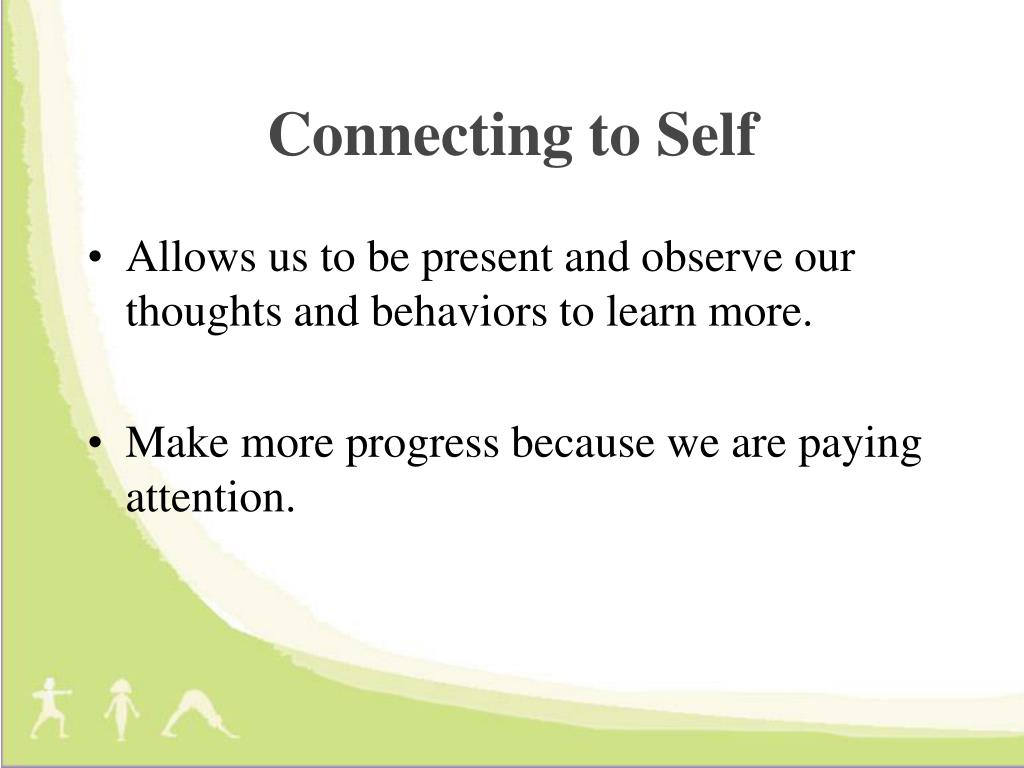 Connecting to Self

• Allows us to be present and observe our thoughts and behaviors to learn more.

• Make more progress because we are paying attention.